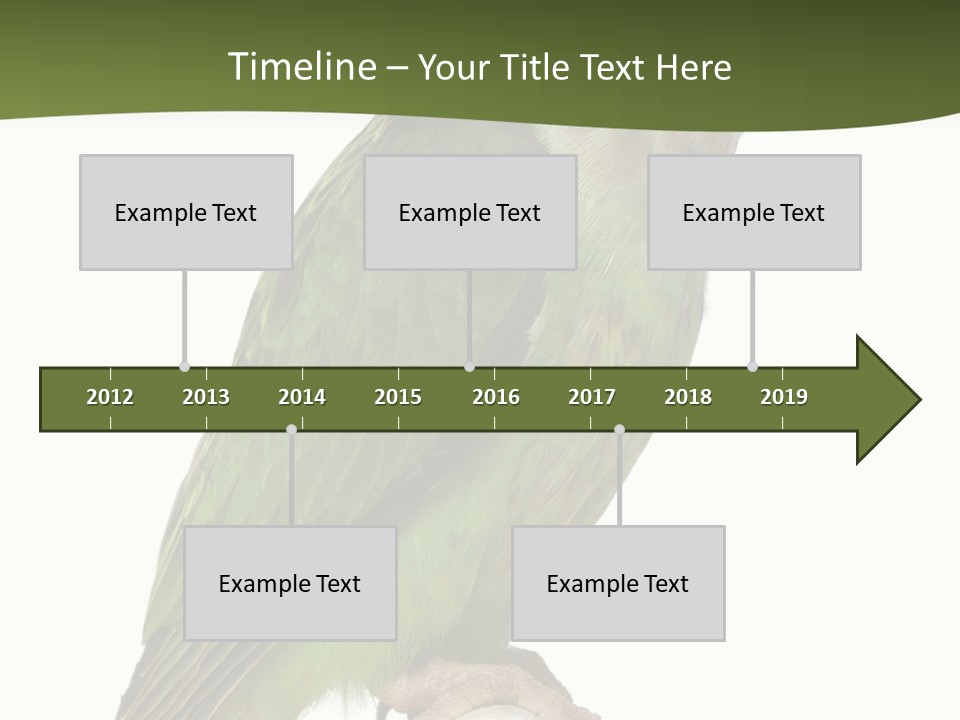 Timeline – Your Title Text Here

Example Text

Example Text

Example Text

2012 2013 2014 2015 2016 2017 2018 2019

Example Text

Example Text